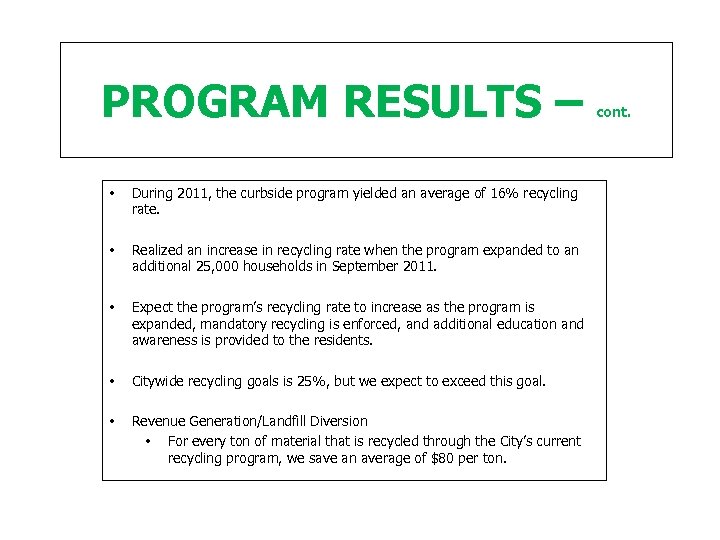 PROGRAM RESULTS – cont.

• During 2011, the curbside program yielded an average of 16% recycling rate.

• Realized an increase in recycling rate when the program expanded to an additional 25,000 households in September 2011.

• Expect the program's recycling rate to increase as the program is expanded, mandatory recycling is enforced, and additional education and awareness is provided to the residents.

• Citywide recycling goals is 25%, but we expect to exceed this goal.

• Revenue Generation/Landfill Diversion
  • For every ton of material that is recycled through the City's current recycling program, we save an average of $80 per ton.